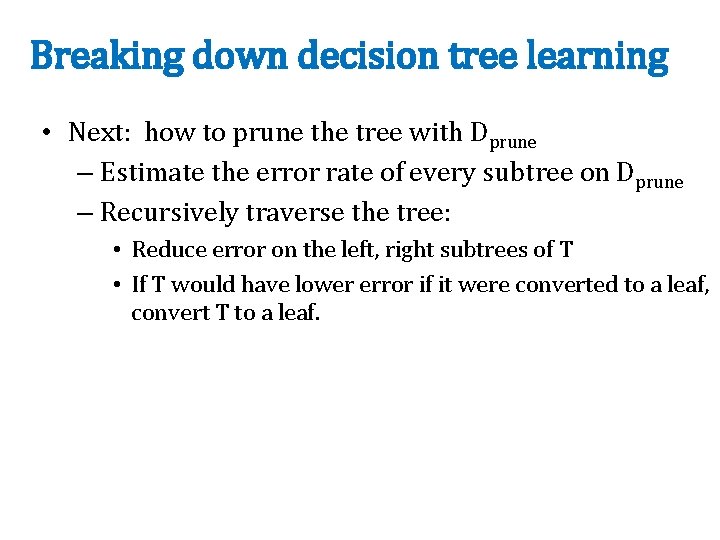 Breaking down decision tree learning

• Next: how to prune the tree with $D_{prune}$
– Estimate the error rate of every subtree on $D_{prune}$
– Recursively traverse the tree:
• Reduce error on the left, right subtrees of T
• If T would have lower error if it were converted to a leaf, convert T to a leaf.